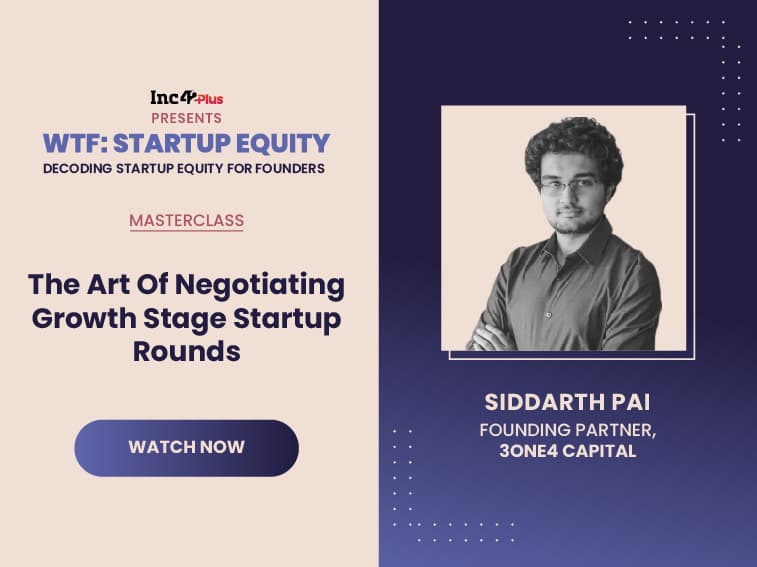 Inc42 Plus
PRESENTS
WTF: STARTUP EQUITY
DECODING STARTUP EQUITY FOR FOUNDERS

MASTERCLASS

The Art Of Negotiating Growth Stage Startup Rounds

WATCH NOW

SIDDARTH PAI
FOUNDING PARTNER,
3ONE4 CAPITAL